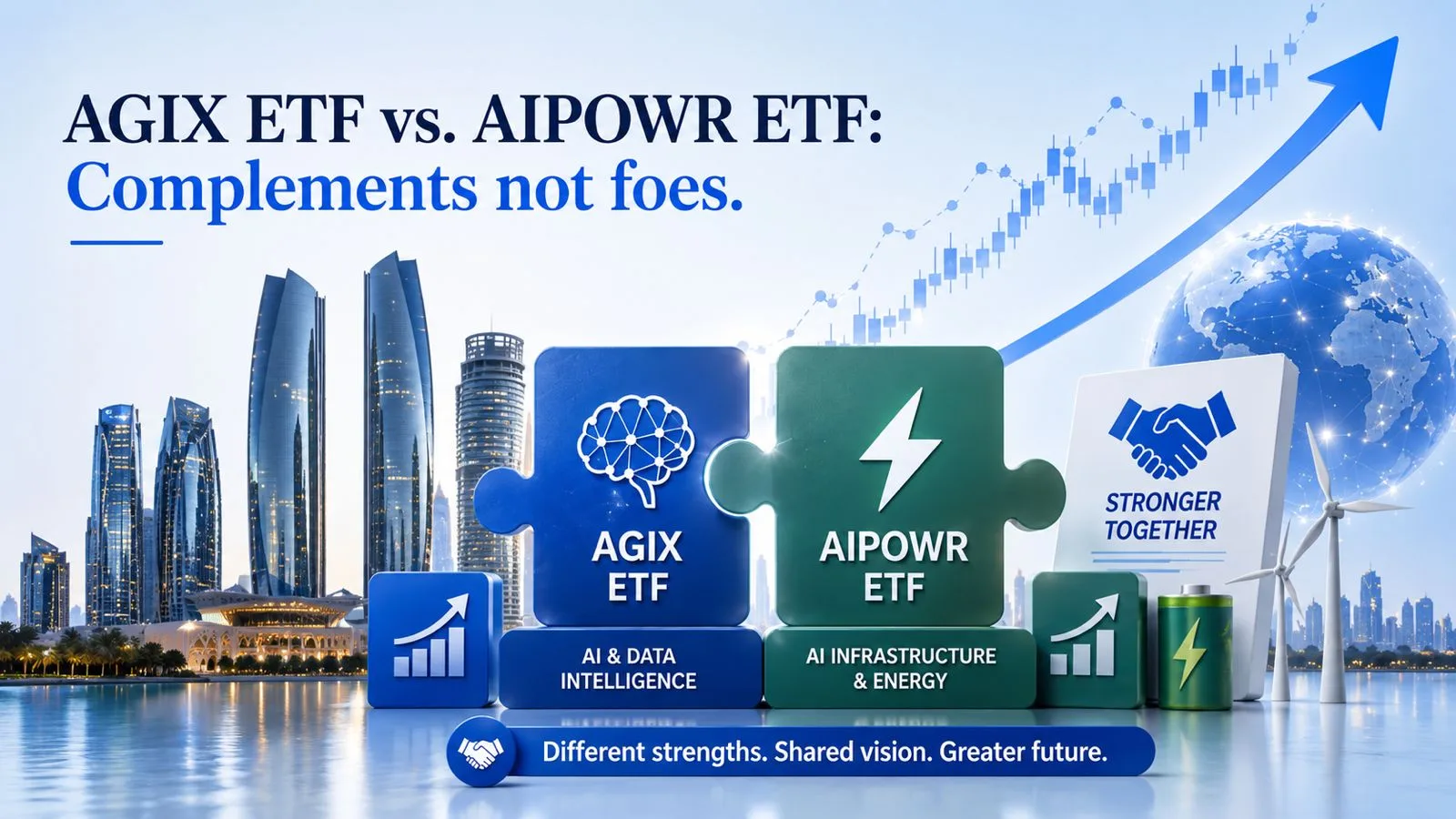 AGIX ETF vs. AIPOWR ETF:
Complements not foes.

AGIX
ETF

AI & DATA
INTELLIGENCE

AIPOWR
ETF

AI INFRASTRUCTURE
& ENERGY

STRONGER
TOGETHER

Different strengths. Shared vision. Greater future.